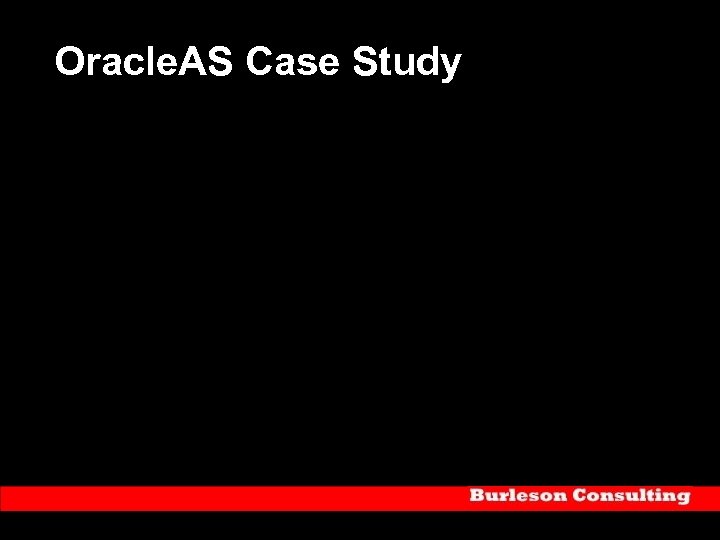 OracleAS Case Study

Burleson Consulting